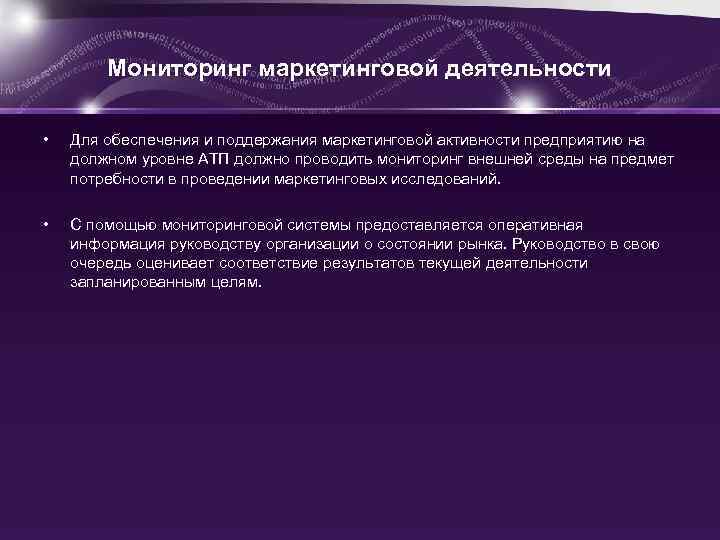 Мониторинг маркетинговой деятельности

• Для обеспечения и поддержания маркетинговой активности предприятию на должном уровне АТП должно проводить мониторинг внешней среды на предмет потребности в проведении маркетинговых исследований.

• С помощью мониторинговой системы предоставляется оперативная информация руководству организации о состоянии рынка. Руководство в свою очередь оценивает соответствие результатов текущей деятельности запланированным целям.